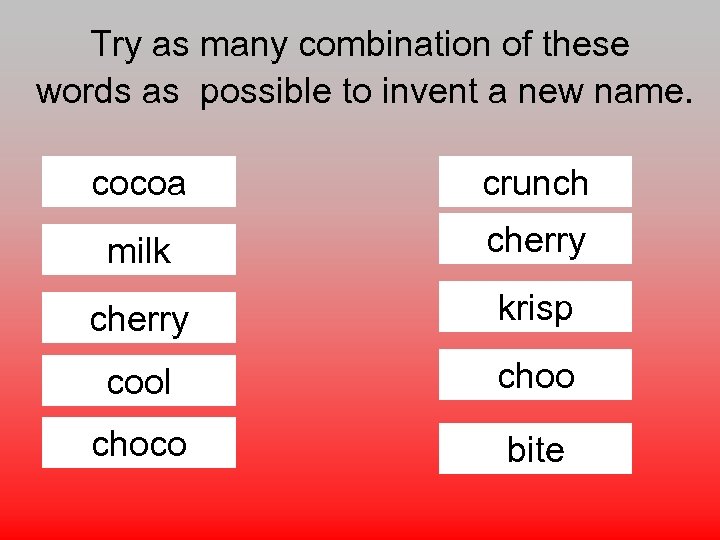 Try as many combination of these words as  possible to invent a new name.

cocoa

milk

cherry

cool

choco

crunch

cherry

krisp

choo

bite